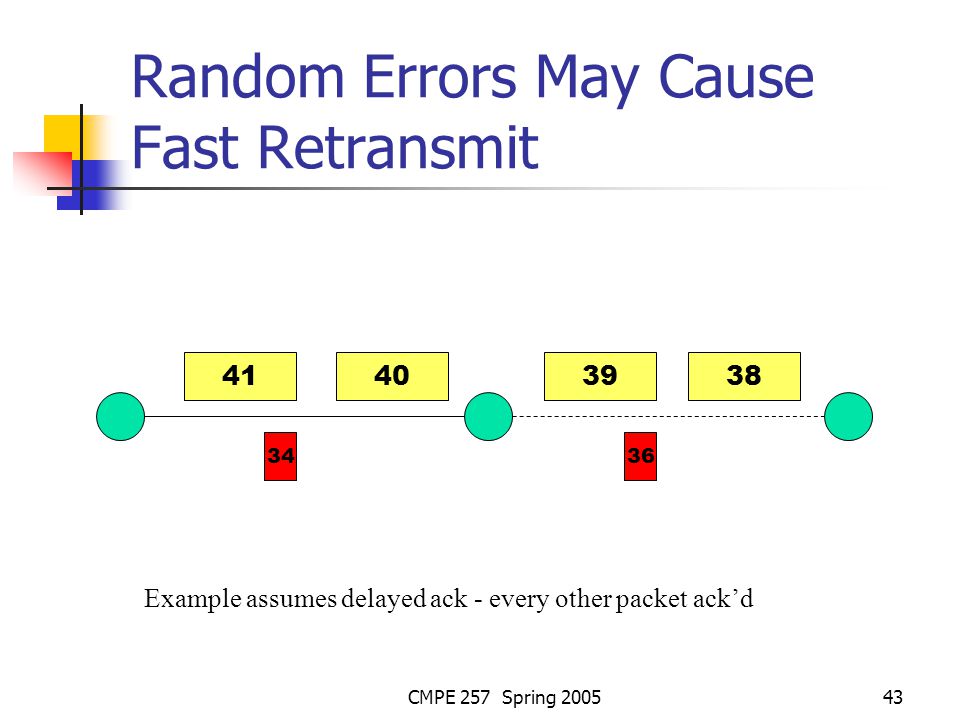 Random Errors May Cause Fast Retransmit

41
40
39
38
34
36

Example assumes delayed ack - every other packet ack’d

CMPE 257 Spring 2005

43